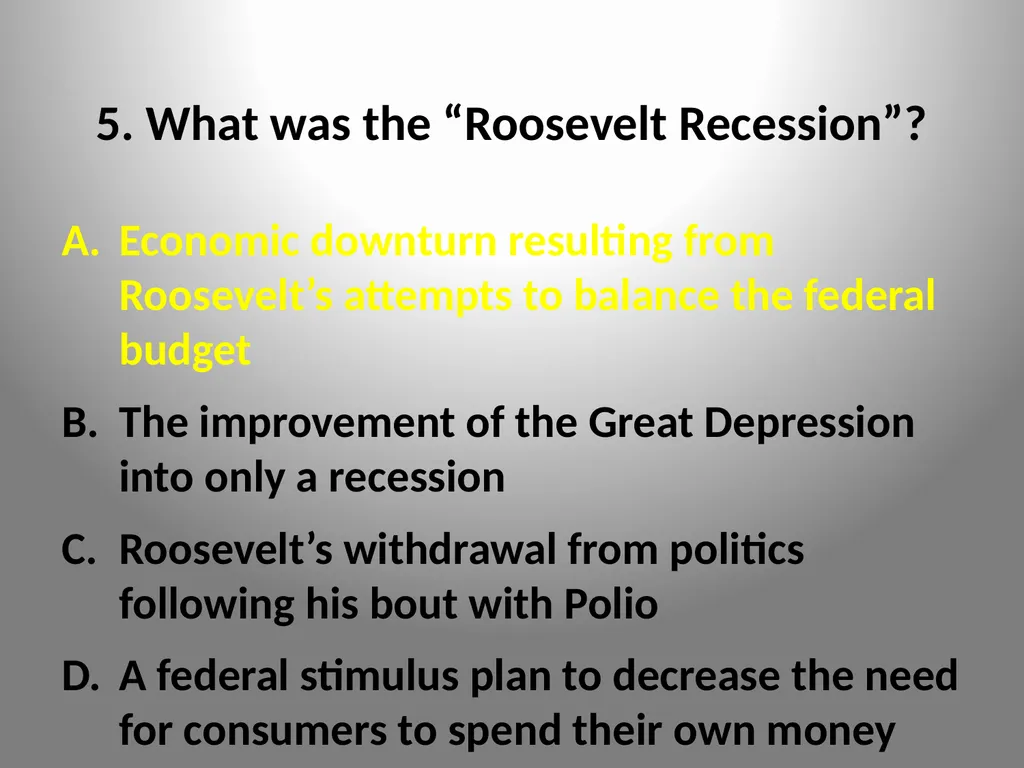 5. What was the “Roosevelt Recession”?

A. Economic downturn resulting from Roosevelt’s attempts to balance the federal budget

B. The improvement of the Great Depression into only a recession

C. Roosevelt’s withdrawal from politics following his bout with Polio

D. A federal stimulus plan to decrease the need for consumers to spend their own money